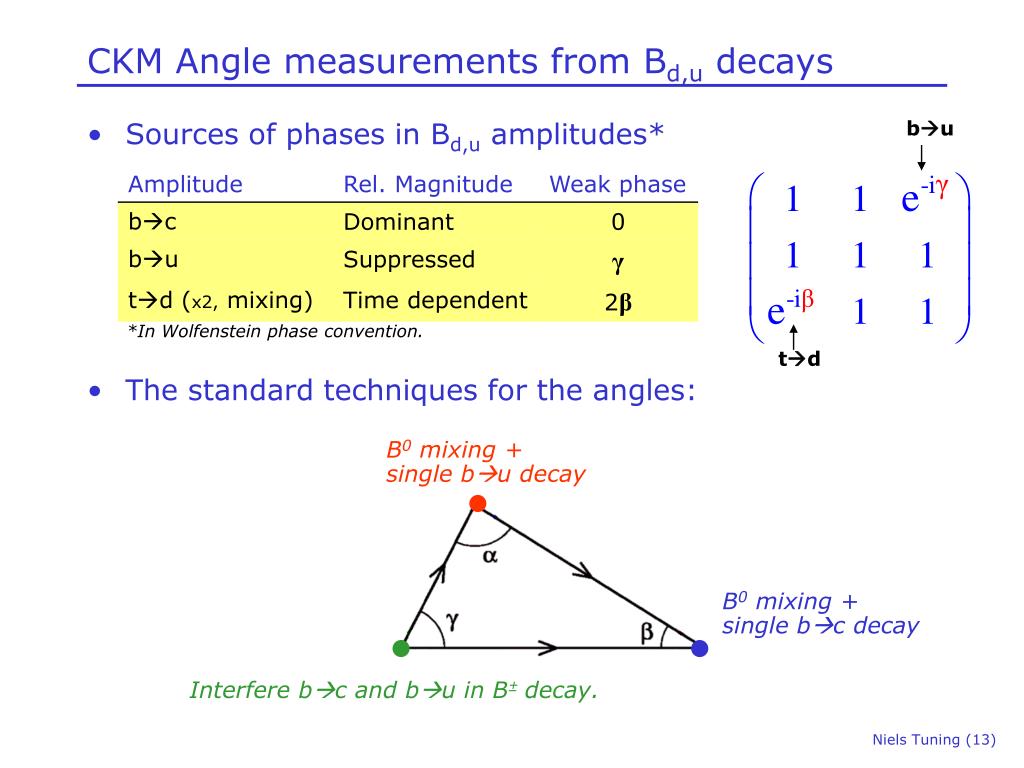 CKM Angle measurements from $B_{d,u}$ decays

• Sources of phases in $B_{d,u}$ amplitudes*

| Amplitude | Rel. Magnitude | Weak phase |
|---|---|---|
| b→c | Dominant | 0 |
| b→u | Suppressed | $\gamma$ |
| t→d (x2, mixing) | Time dependent | $2\beta$ |

*In Wolfenstein phase convention.

b→u

$\begin{pmatrix} 1 & 1 & e^{-i\gamma} \\ 1 & 1 & 1 \\ e^{-i\beta} & 1 & 1 \end{pmatrix}$

t→d

• The standard techniques for the angles:

$B^0$ mixing + single b→u decay

$\alpha$

$\gamma$

$\beta$

$B^0$ mixing + single b→c decay

Interfere b→c and b→u in $B^{\pm}$ decay.

Niels Tuning (13)